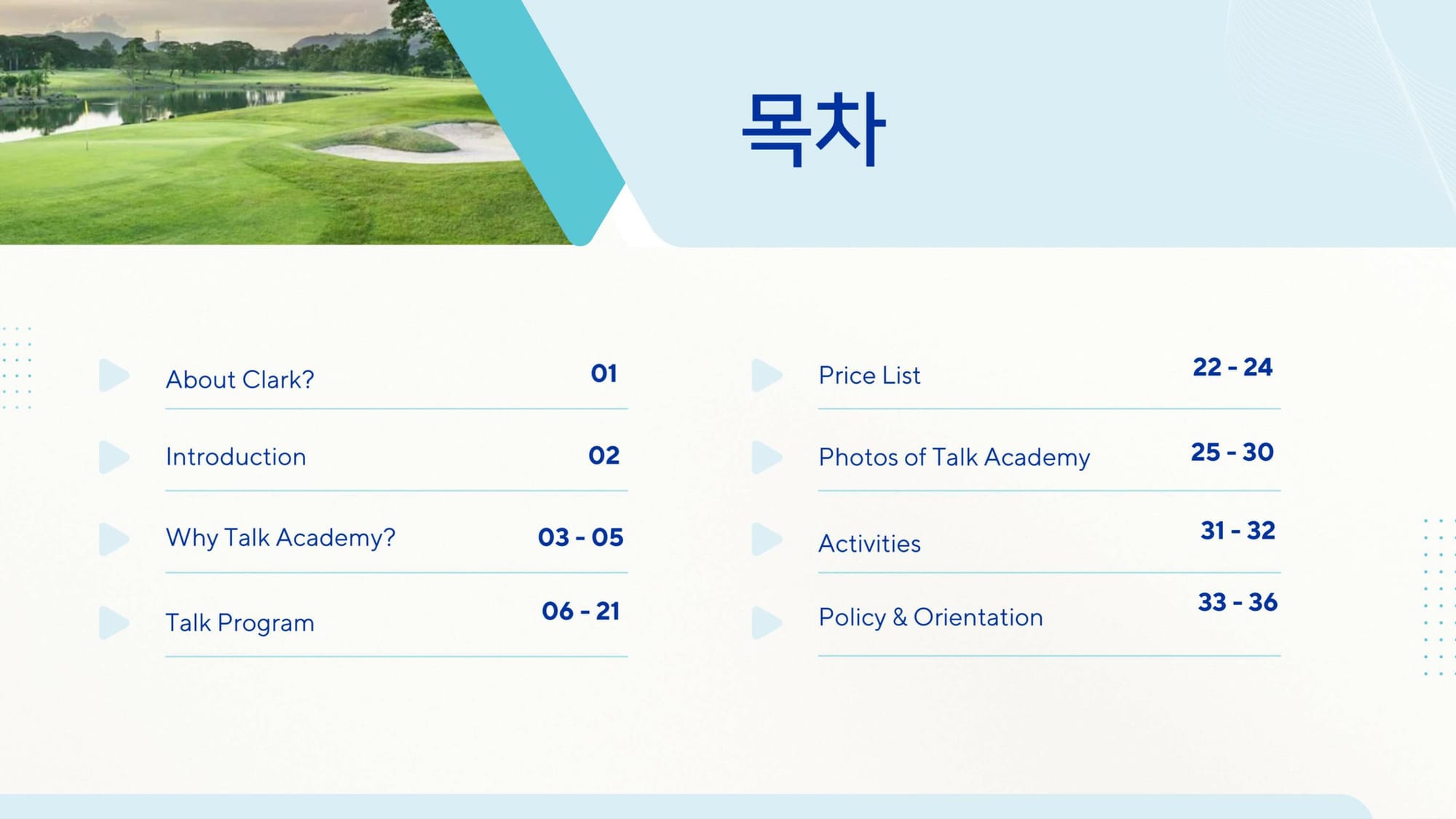 목차

About Clark? 01

Introduction 02

Why Talk Academy? 03 - 05

Talk Program 06 - 21

Price List 22 - 24

Photos of Talk Academy 25 - 30

Activities 31 - 32

Policy & Orientation 33 - 36